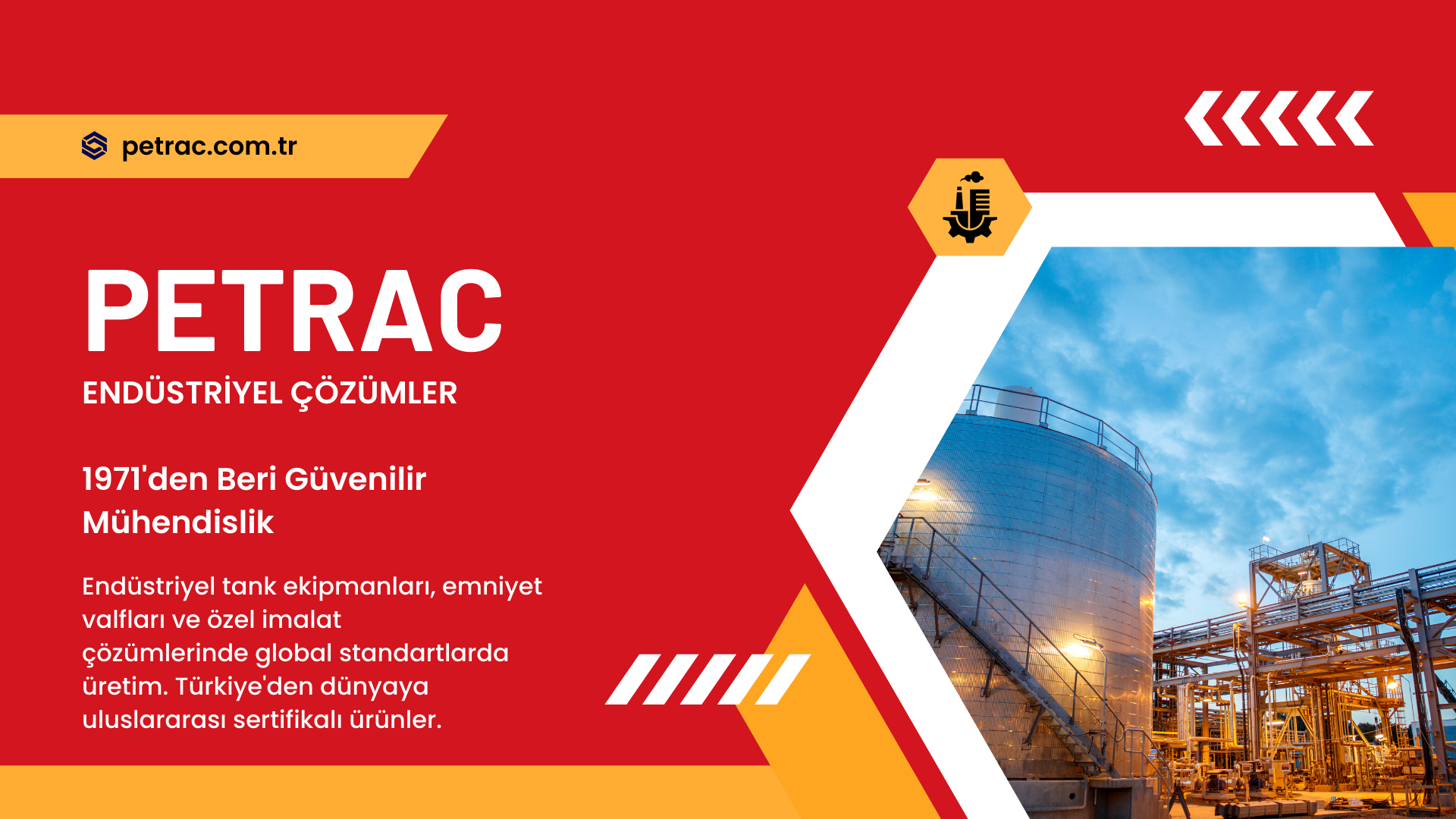 petrac.com.tr

PETRAC

ENDÜSTRİYEL ÇÖZÜMLER

1971'den Beri Güvenilir Mühendislik

Endüstriyel tank ekipmanları, emniyet valfları ve özel imalat çözümlerinde global standartlarda üretim. Türkiye'den dünyaya uluslararası sertifikalı ürünler.